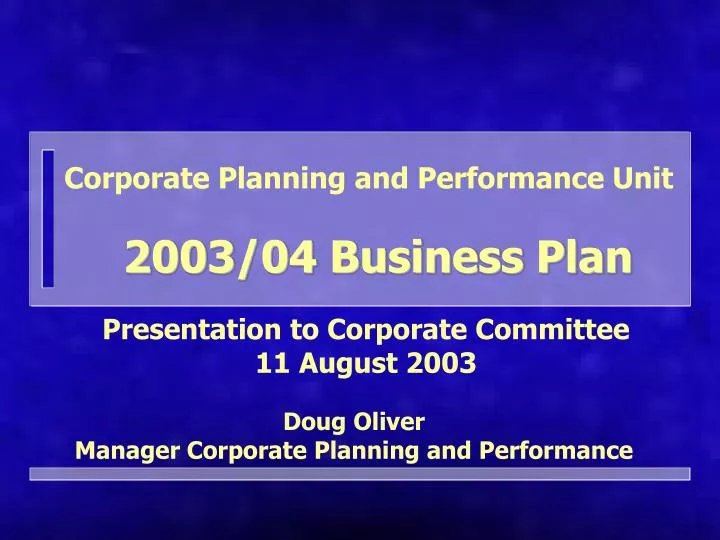 Corporate Planning and Performance Unit

2003/04 Business Plan

Presentation to Corporate Committee
11 August 2003

Doug Oliver
Manager Corporate Planning and Performance